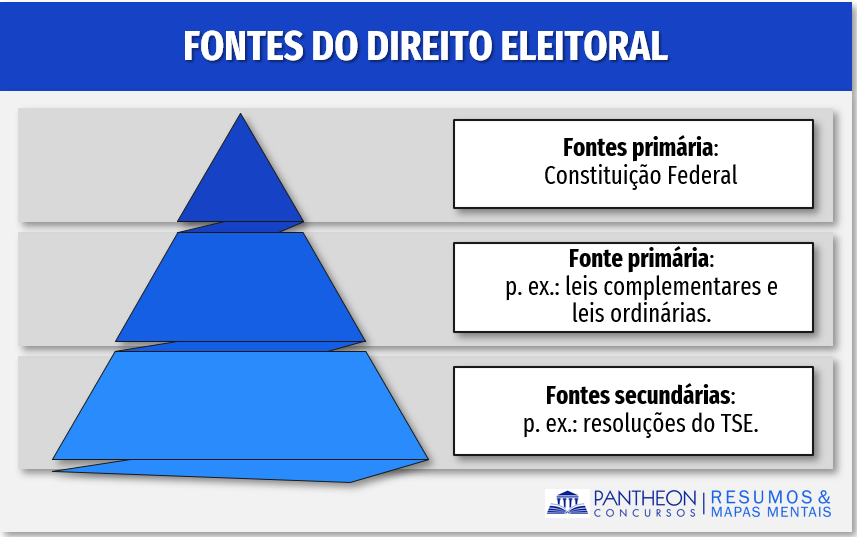 FONTES DO DIREITO ELEITORAL

**Fontes primária**:
Constituição Federal

**Fonte primária**:
p. ex.: leis complementares e leis ordinárias.

**Fontes secundárias**:
p. ex.: resoluções do TSE.

PANTHEON CONCURSOS | RESUMOS & MAPAS MENTAIS